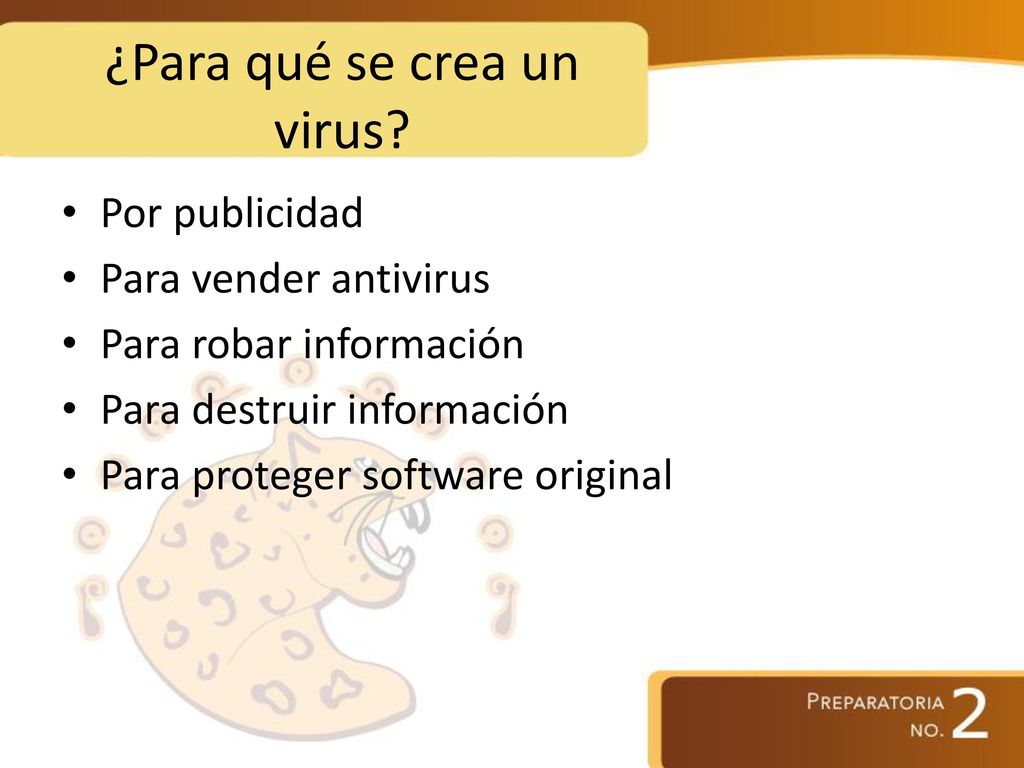 ¿Para qué se crea un virus?

• Por publicidad
• Para vender antivirus
• Para robar información
• Para destruir información
• Para proteger software original

PREPARATORIA NO. 2